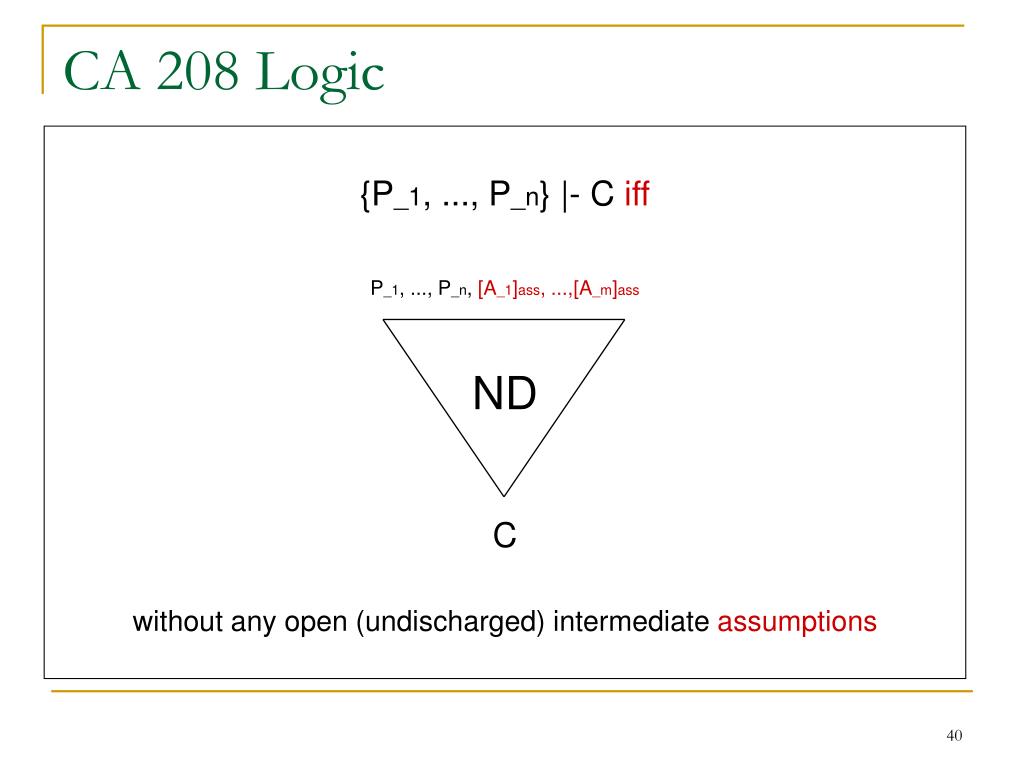 CA 208 Logic

{P_1, ..., P_n} |- C iff

P_1, ..., P_n, [A_1]ass, ...,[A_m]ass

ND

C

without any open (undischarged) intermediate assumptions

40